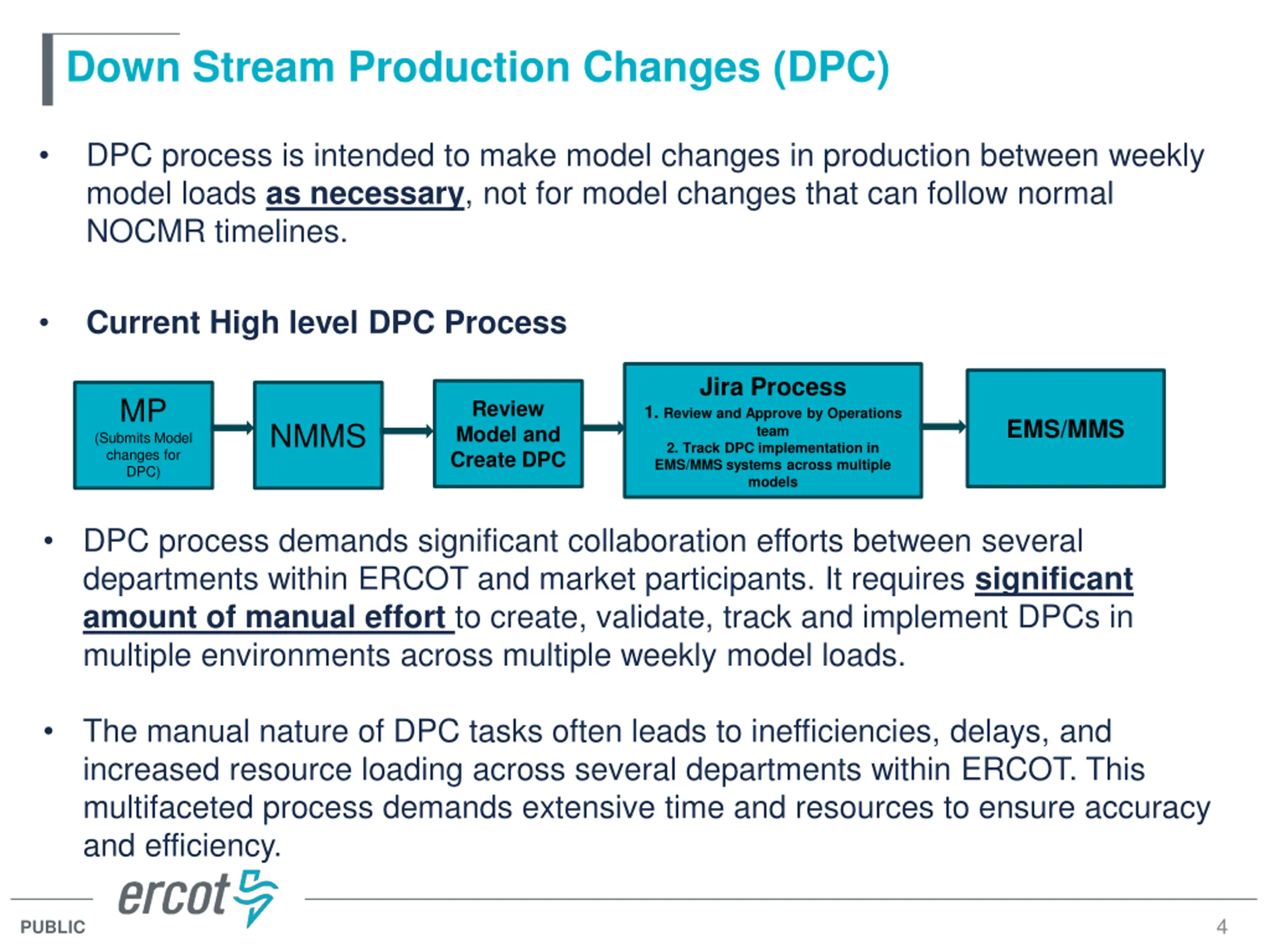 Down Stream Production Changes (DPC)

• DPC process is intended to make model changes in production between weekly model loads as necessary, not for model changes that can follow normal NOCMR timelines.

• Current High level DPC Process

MP
(Submits Model changes for DPC)

NMMS

Review Model and Create DPC

Jira Process
1. Review and Approve by Operations team
2. Track DPC implementation in EMS/MMS systems across multiple models

EMS/MMS

• DPC process demands significant collaboration efforts between several departments within ERCOT and market participants. It requires significant amount of manual effort to create, validate, track and implement DPCs in multiple environments across multiple weekly model loads.

• The manual nature of DPC tasks often leads to inefficiencies, delays, and increased resource loading across several departments within ERCOT. This multifaceted process demands extensive time and resources to ensure accuracy and efficiency.

ercot

PUBLIC

4